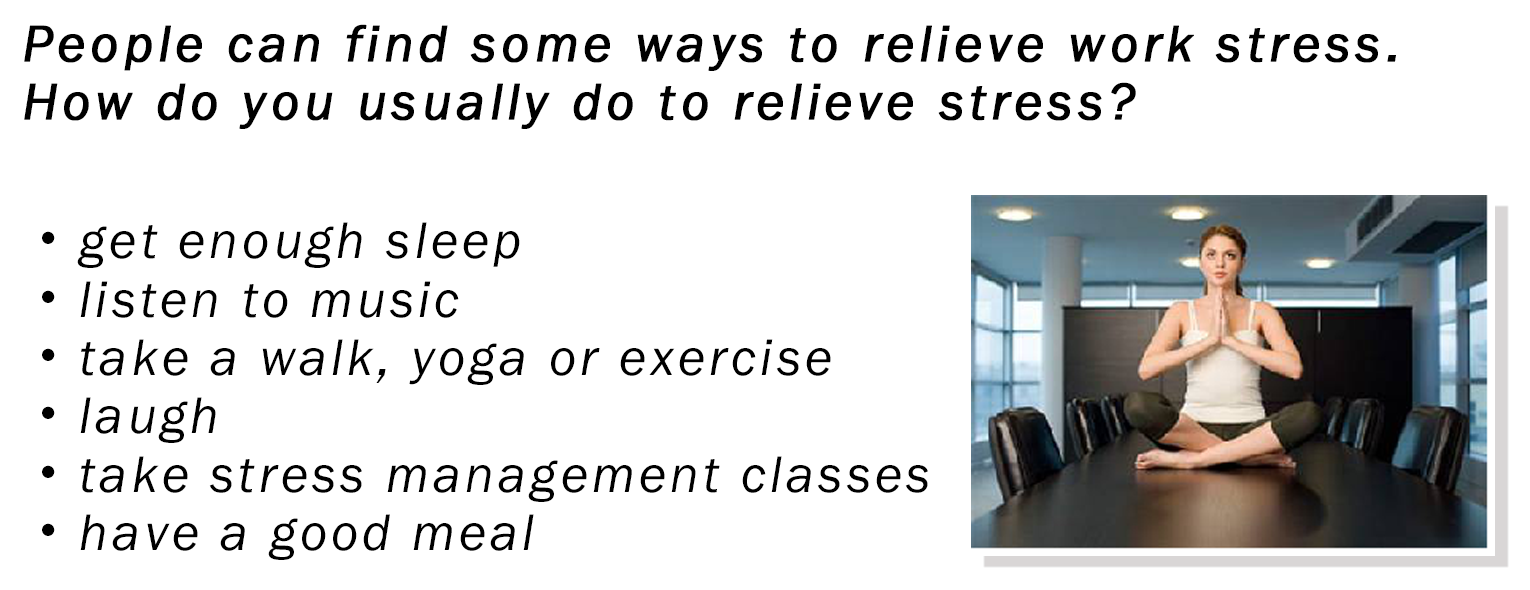 People can find some ways to relieve work stress. How do you usually do to relieve stress?

• get enough sleep
• listen to music
• take a walk, yoga or exercise
• laugh
• take stress management classes
• have a good meal